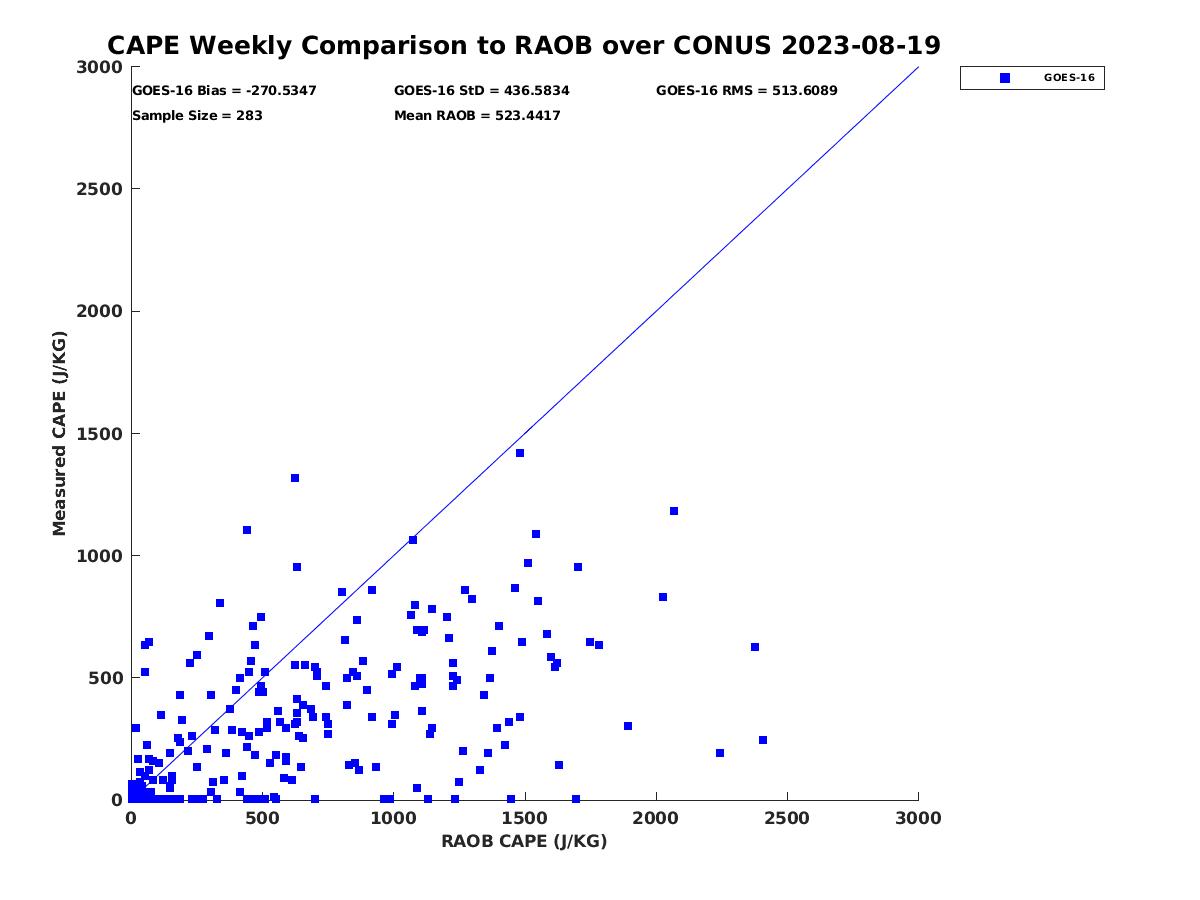 CAPE Weekly Comparison to RAOB over CONUS 2023-08-19

GOES-16 Bias = -270.5347
GOES-16 StD = 436.5834
GOES-16 RMS = 513.6089
Sample Size = 283
Mean RAOB = 523.4417

GOES-16

Measured CAPE (J/KG)

3000
2500
2000
1500
1000
500
0

0
500
1000
1500
2000
2500
3000

RAOB CAPE (J/KG)